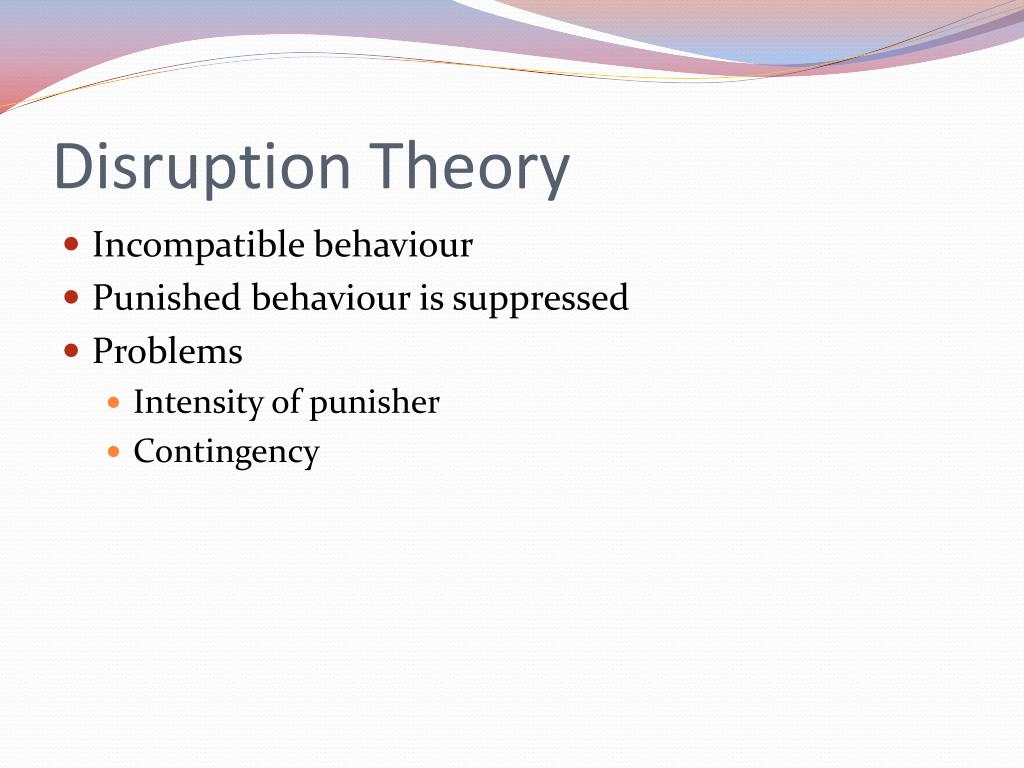 Disruption Theory

- Incompatible behaviour
- Punished behaviour is suppressed
- Problems
  - Intensity of punisher
  - Contingency